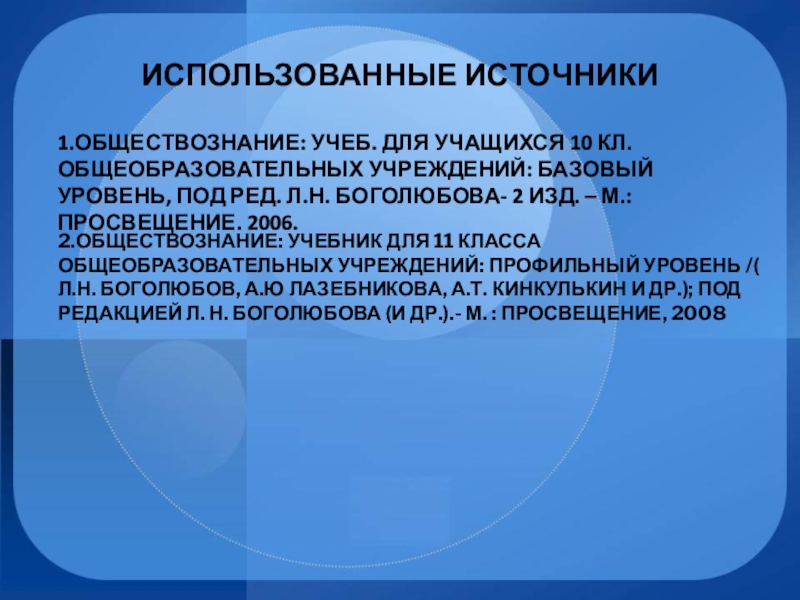 ИСПОЛЬЗОВАННЫЕ ИСТОЧНИКИ

1.ОБЩЕСТВОЗНАНИЕ: УЧЕБ. ДЛЯ УЧАЩИХСЯ 10 КЛ. ОБЩЕОБРАЗОВАТЕЛЬНЫХ УЧРЕЖДЕНИЙ: БАЗОВЫЙ УРОВЕНЬ, ПОД РЕД. Л.Н. БОГОЛЮБОВА- 2 ИЗД. – М.: ПРОСВЕЩЕНИЕ. 2006.

2.ОБЩЕСТВОЗНАНИЕ: УЧЕБНИК ДЛЯ 11 КЛАССА ОБЩЕОБРАЗОВАТЕЛЬНЫХ УЧРЕЖДЕНИЙ: ПРОФИЛЬНЫЙ УРОВЕНЬ /( Л.Н. БОГОЛЮБОВ, А.Ю ЛАЗЕБНИКОВА, А.Т. КИНКУЛЬКИН И ДР.); ПОД РЕДАКЦИЕЙ Л. Н. БОГОЛЮБОВА (И ДР.).- М. : ПРОСВЕЩЕНИЕ, 2008